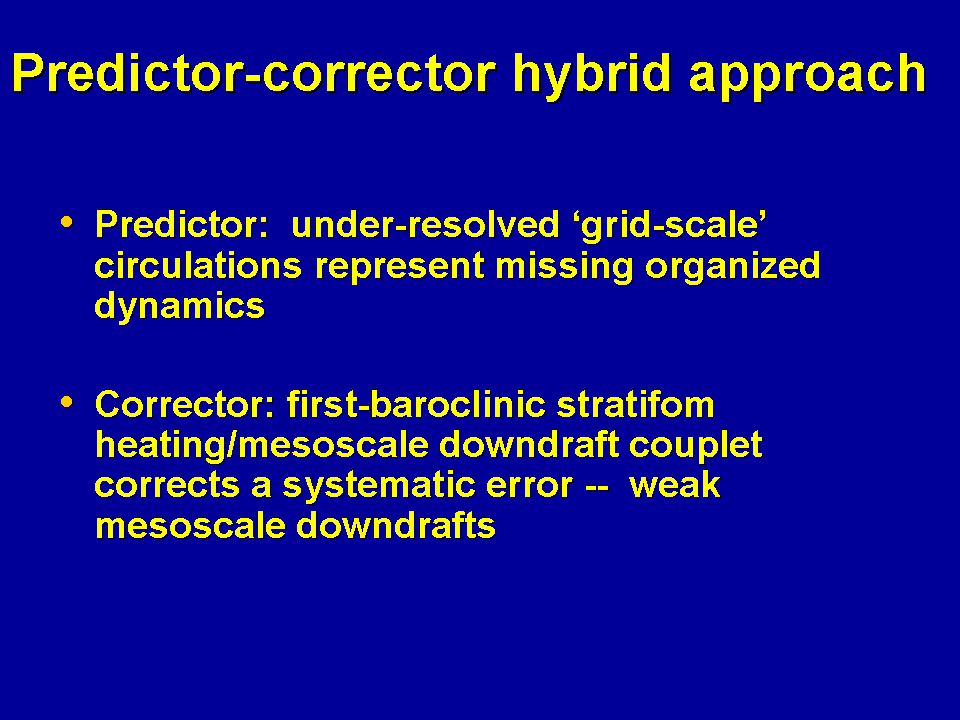 Predictor-corrector hybrid approach

• Predictor: under-resolved ‘grid-scale’ circulations represent missing organized dynamics

• Corrector: first-baroclinic stratifom heating/mesoscale downdraft couplet corrects a systematic error -- weak mesoscale downdrafts